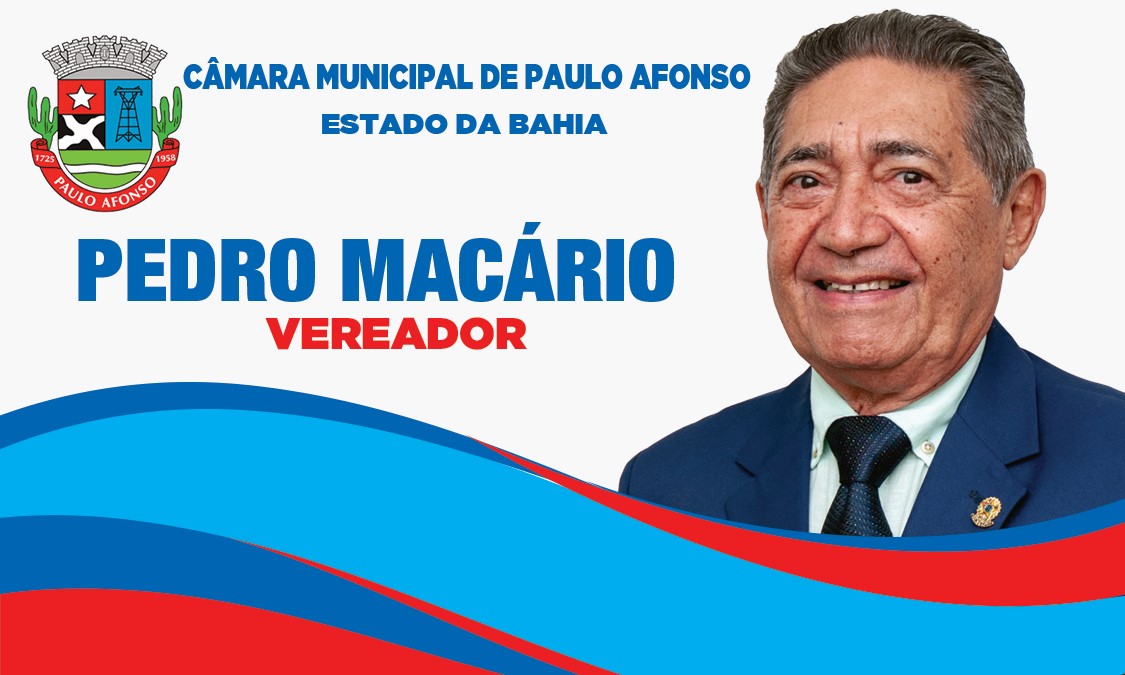 1725 1958
PAULO AFONSO

CÂMARA MUNICIPAL DE PAULO AFONSO
ESTADO DA BAHIA

PEDRO MACÁRIO
VEREADOR